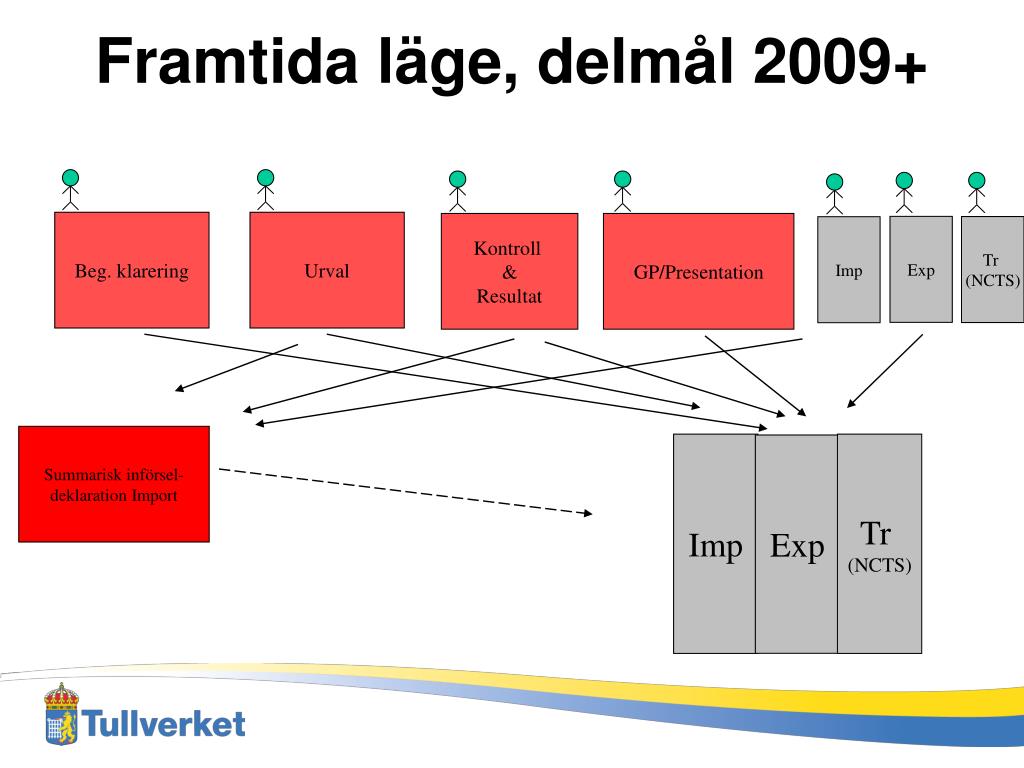 Framtida läge, delmål 2009+

Beg. klarering

Urval

Kontroll
&
Resultat

GP/Presentation

Imp

Exp

Tr
(NCTS)

Summarisk införsel-deklaration Import

Imp

Exp

Tr
(NCTS)

Tullverket